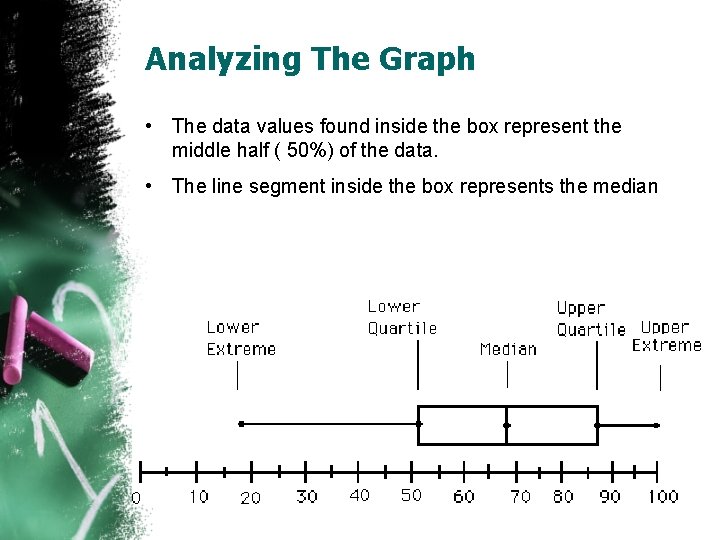 Analyzing The Graph

• The data values found inside the box represent the middle half ( 50%) of the data.

• The line segment inside the box represents the median

Lower Extreme

Lower Quartile

Median

Upper Quartile

Upper Extreme

0 10 20 30 40 50 60 70 80 90 100